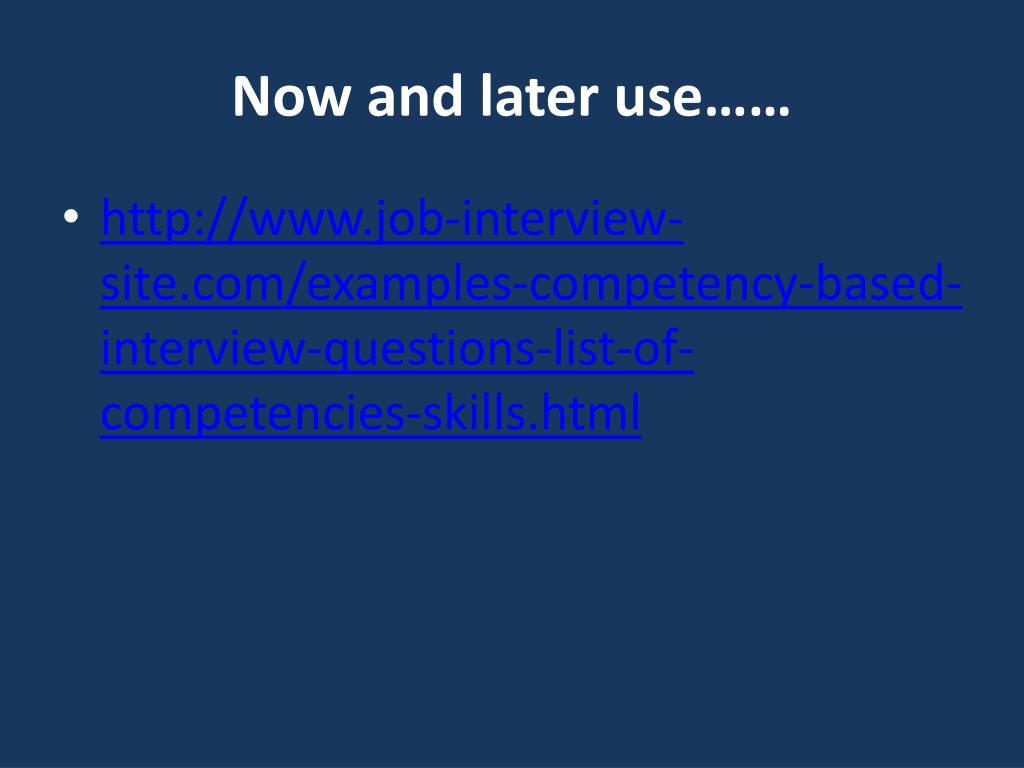 Now and later use……

• http://www.job-interview-site.com/examples-competency-based-interview-questions-list-of-competencies-skills.html